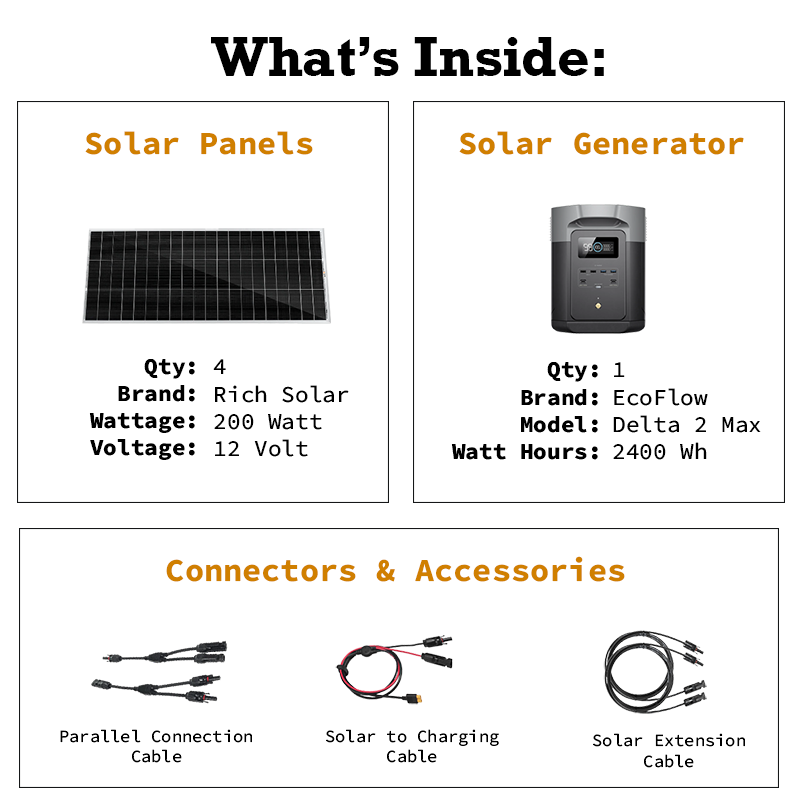 What's Inside:

Solar Panels

Qty: 4
Brand: Rich Solar
Wattage: 200 Watt
Voltage: 12 Volt

Solar Generator

Qty: 1
Brand: EcoFlow
Model: Delta 2 Max
Watt Hours: 2400 Wh

Connectors & Accessories

Parallel Connection Cable

Solar to Charging Cable

Solar Extension Cable